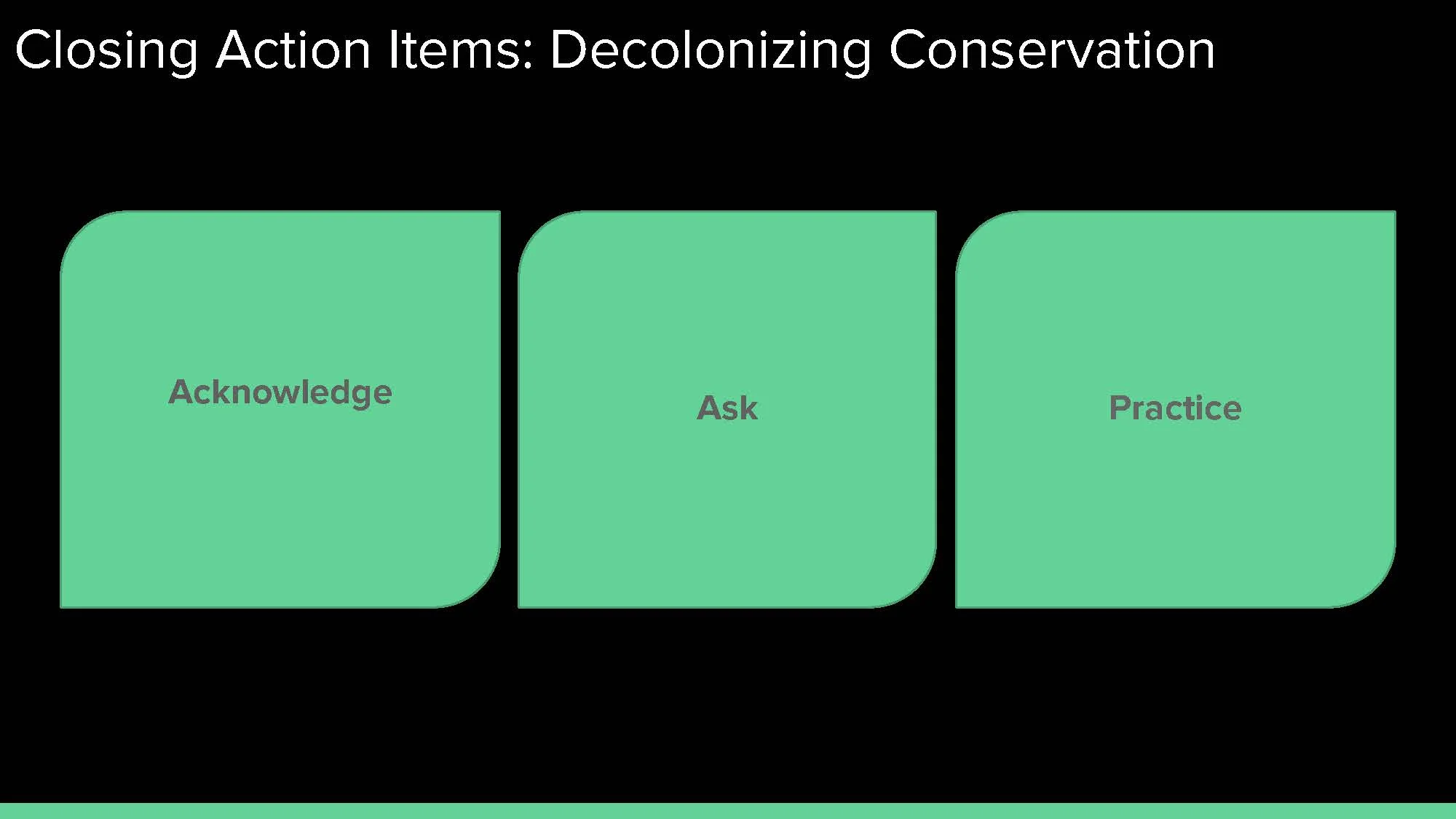 Closing Action Items: Decolonizing Conservation

Acknowledge

Ask

Practice